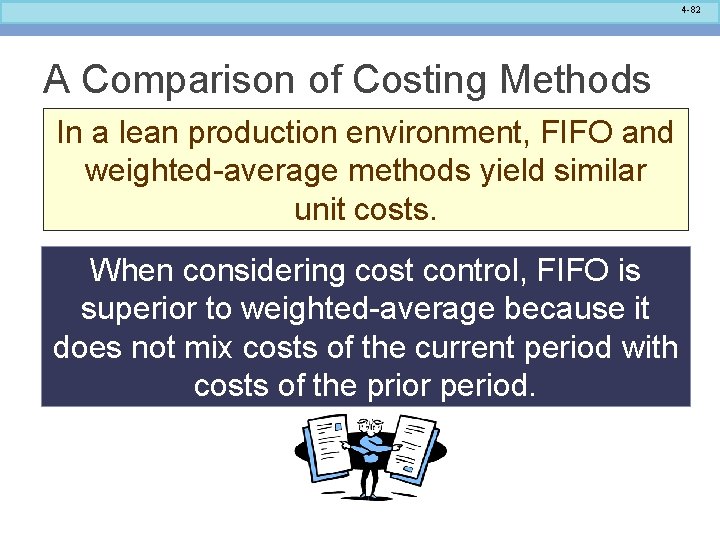 4-82

A Comparison of Costing Methods

In a lean production environment, FIFO and weighted-average methods yield similar unit costs.

When considering cost control, FIFO is superior to weighted-average because it does not mix costs of the current period with costs of the prior period.